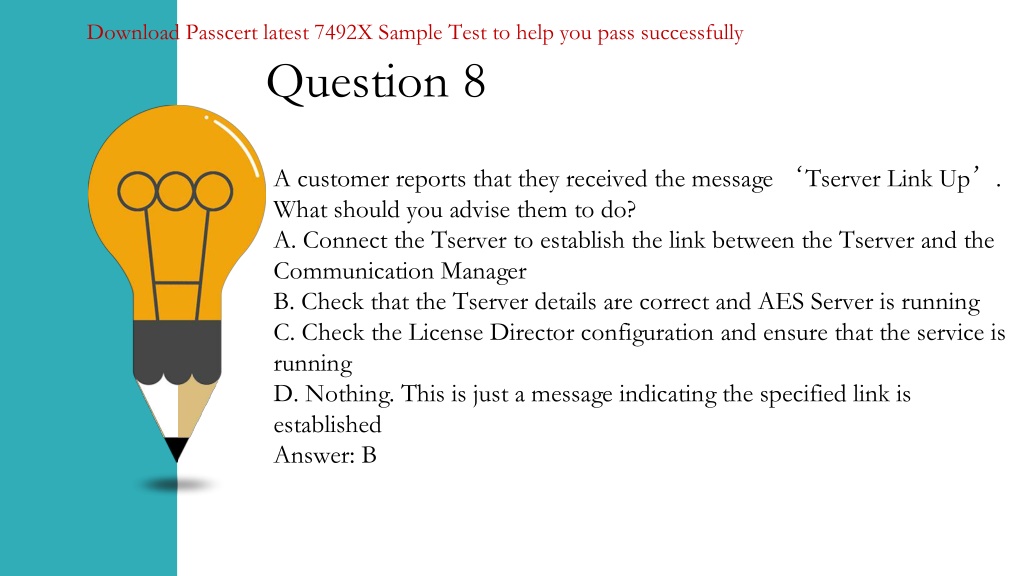 Download Passcert latest 7492X Sample Test to help you pass successfully

Question 8

A customer reports that they received the message ‘Tserver Link Up’. What should you advise them to do?
A. Connect the Tserver to establish the link between the Tserver and the Communication Manager
B. Check that the Tserver details are correct and AES Server is running
C. Check the License Director configuration and ensure that the service is running
D. Nothing. This is just a message indicating the specified link is established
Answer: B